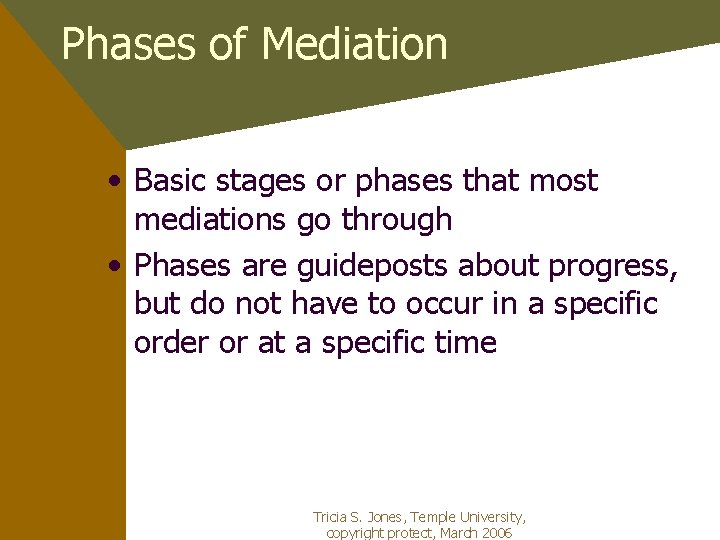 Phases of Mediation

• Basic stages or phases that most mediations go through
• Phases are guideposts about progress, but do not have to occur in a specific order or at a specific time

Tricia S. Jones, Temple University, copyright protect, March 2006